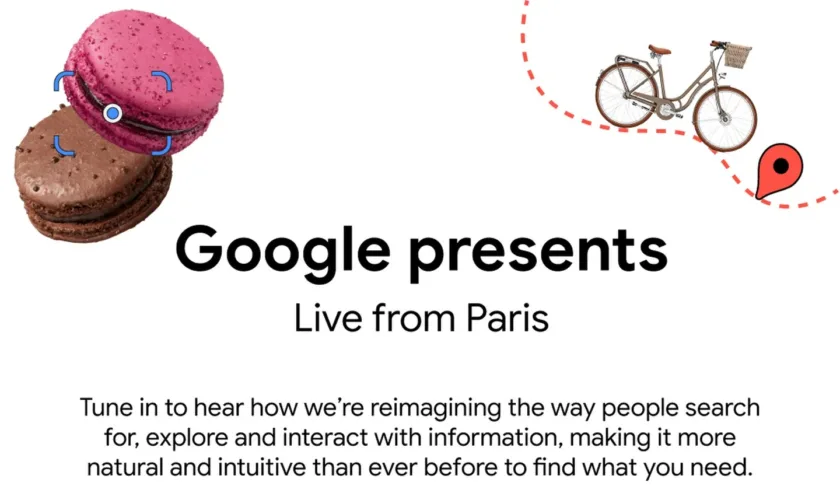 Google presents

Live from Paris

Tune in to hear how we're reimagining the way people search for, explore and interact with information, making it more natural and intuitive than ever before to find what you need.